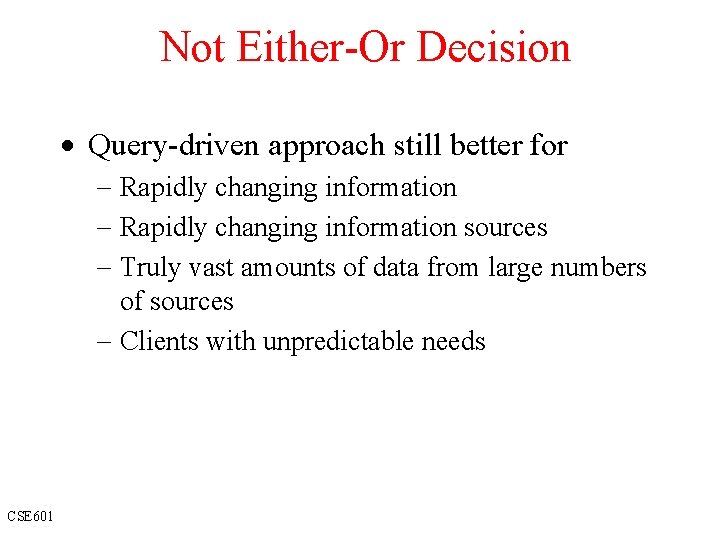 Not Either-Or Decision

• Query-driven approach still better for
– Rapidly changing information
– Rapidly changing information sources
– Truly vast amounts of data from large numbers of sources
– Clients with unpredictable needs

CSE601